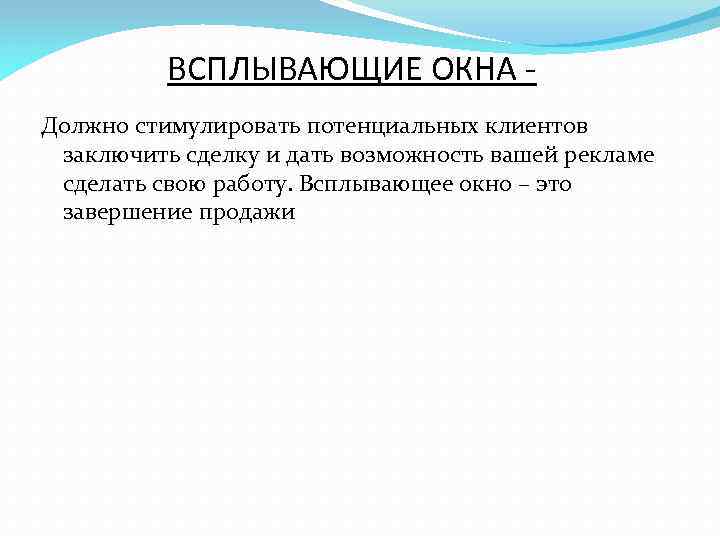 ВСПЛЫВАЮЩИЕ ОКНА -

Должно стимулировать потенциальных клиентов заключить сделку и дать возможность вашей рекламе сделать свою работу. Всплывающее окно – это завершение продажи